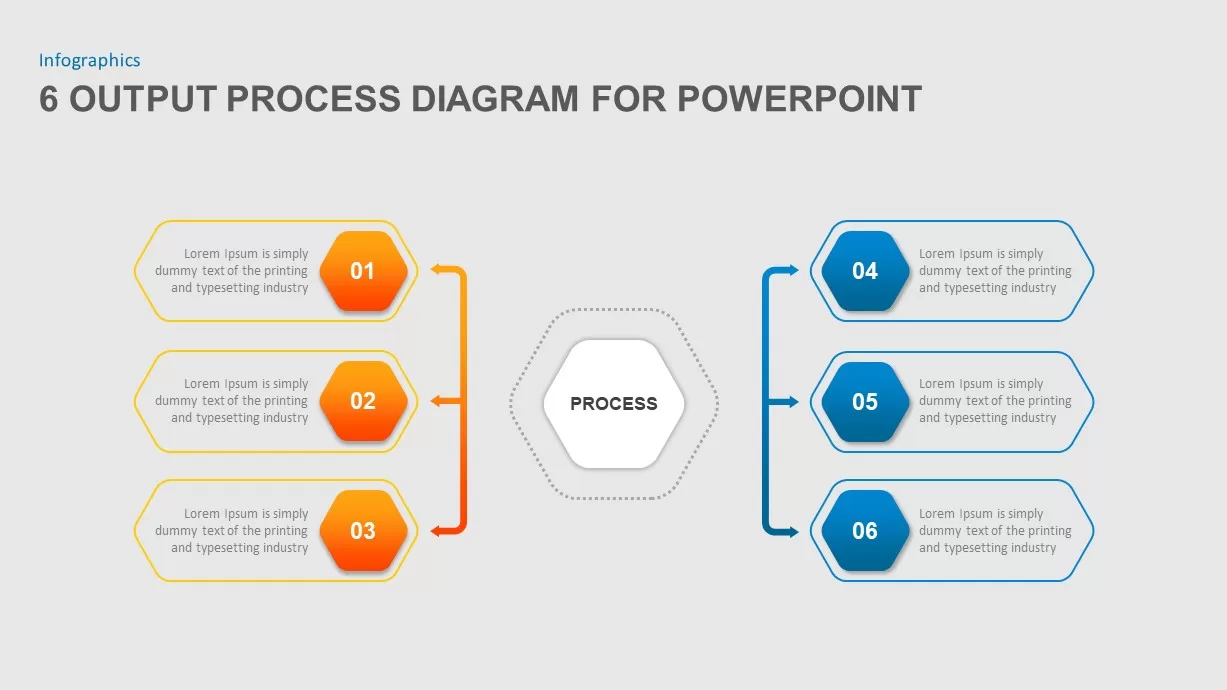 Infographics

6 OUTPUT PROCESS DIAGRAM FOR POWERPOINT

Lorem Ipsum is simply dummy text of the printing and typesetting industry

01

Lorem Ipsum is simply dummy text of the printing and typesetting industry

02

Lorem Ipsum is simply dummy text of the printing and typesetting industry

03

PROCESS

04

Lorem Ipsum is simply dummy text of the printing and typesetting industry

05

Lorem Ipsum is simply dummy text of the printing and typesetting industry

06

Lorem Ipsum is simply dummy text of the printing and typesetting industry